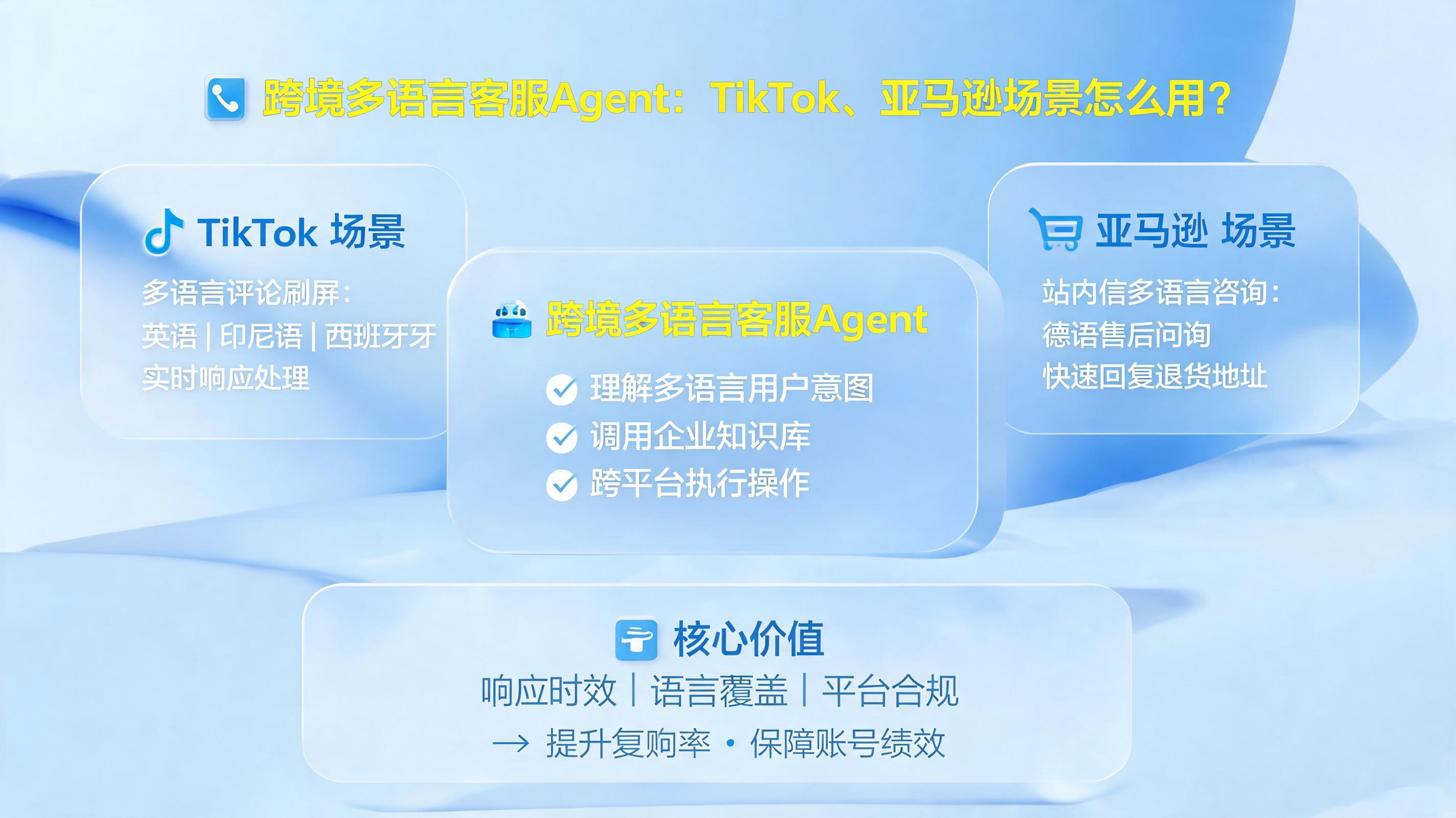 跨境多语言客服Agent：TikTok、亚马逊场景怎么用？

TikTok 场景

多语言评论刷屏：
英语 | 印尼语 | 西班牙牙
实时响应处理

跨境多语言客服Agent

理解多语言用户意图
调用企业知识库
跨平台执行操作

亚马逊 场景

站内信多语言咨询：
德语售后问询
快速回复退货地址

核心价值

响应时效 | 语言覆盖 | 平台合规
→ 提升复购率 • 保障账号绩效